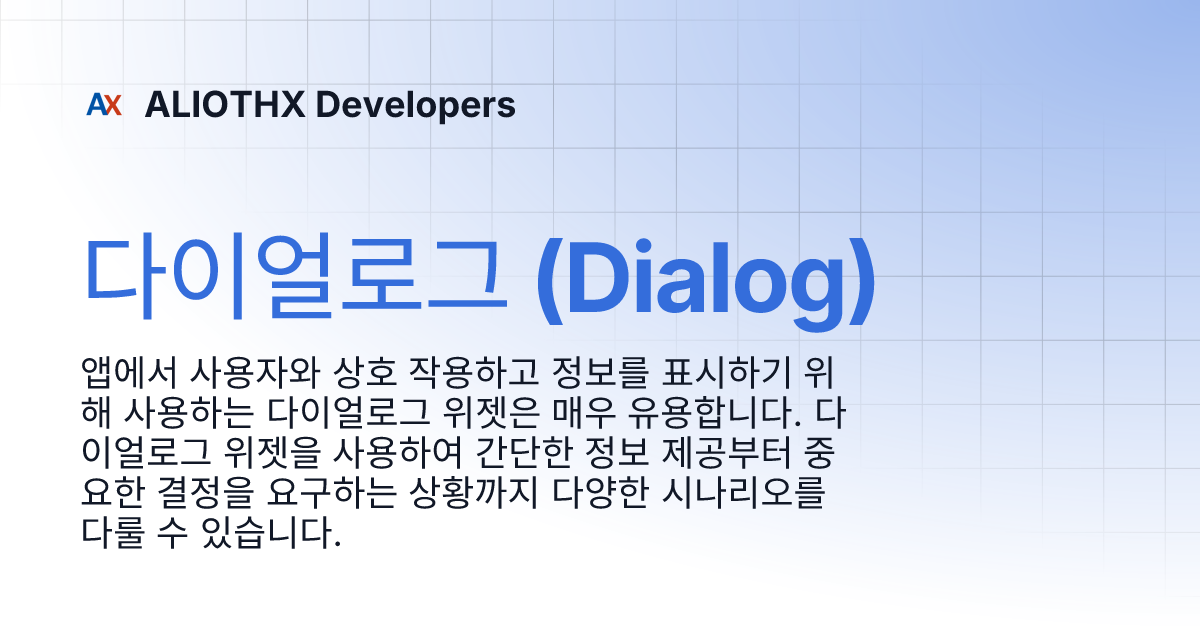 AX ALIOTHX Developers

다이얼로그 (Dialog)

앱에서 사용자와 상호 작용하고 정보를 표시하기 위해 사용하는 다이얼로그 위젯은 매우 유용합니다. 다이얼로그 위젯을 사용하여 간단한 정보 제공부터 중요한 결정을 요구하는 상황까지 다양한 시나리오를 다룰 수 있습니다.